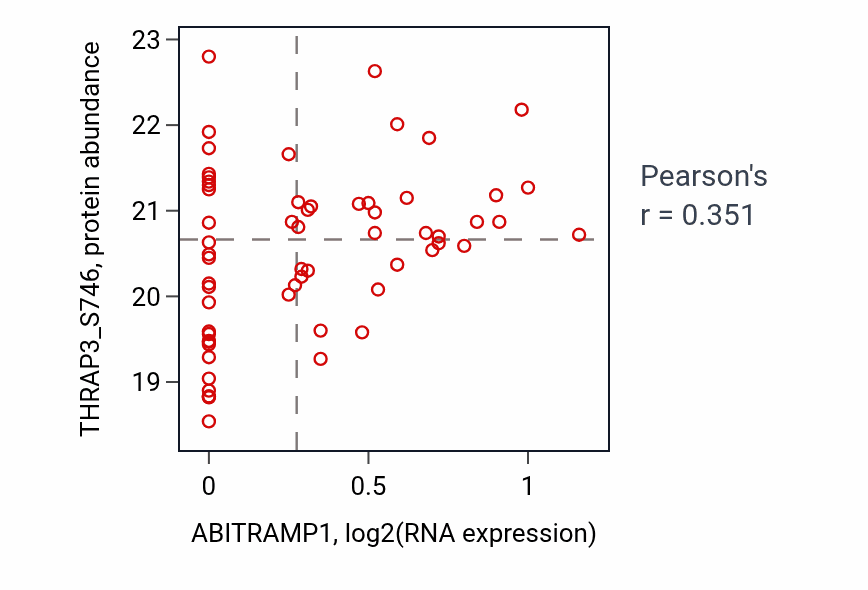 THRAP3_S746, protein abundance

23
22
21
20
19

0
0.5
1

ABITRAMP1, log2(RNA expression)

Pearson's
r = 0.351